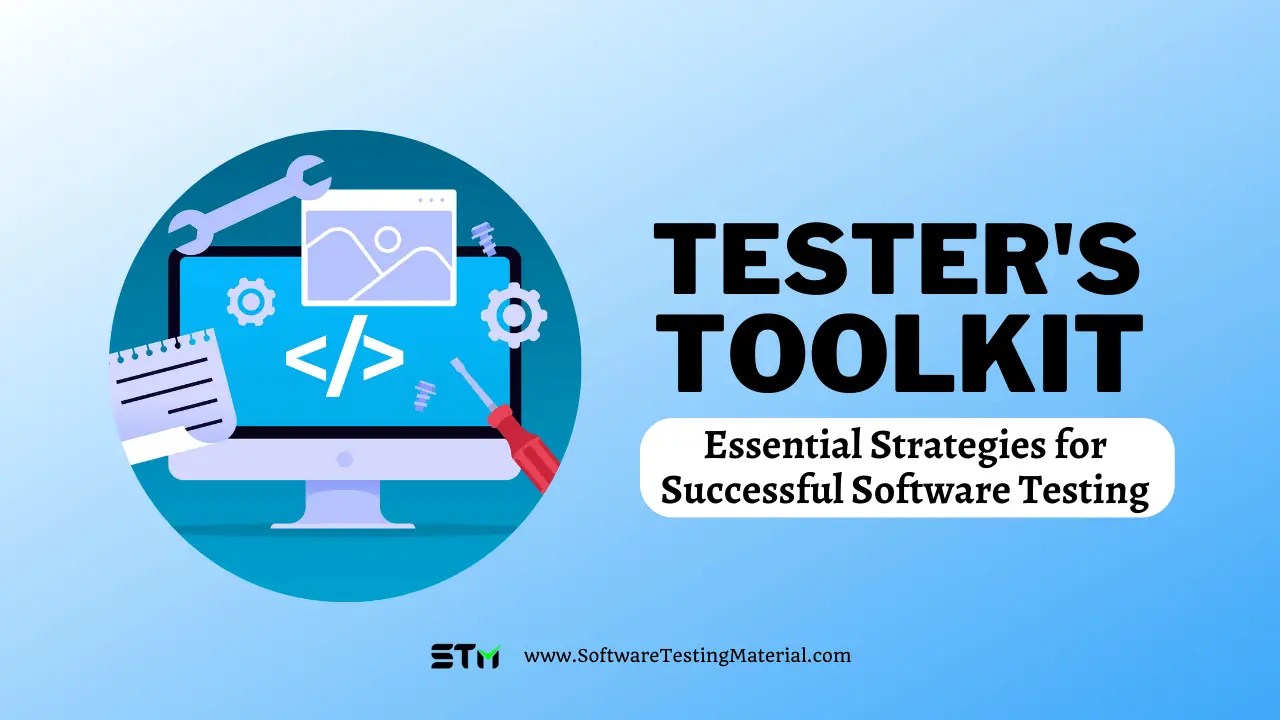 </>

TESTER'S TOOLKIT

Essential Strategies for Successful Software Testing

STM www.SoftwareTestingMaterial.com